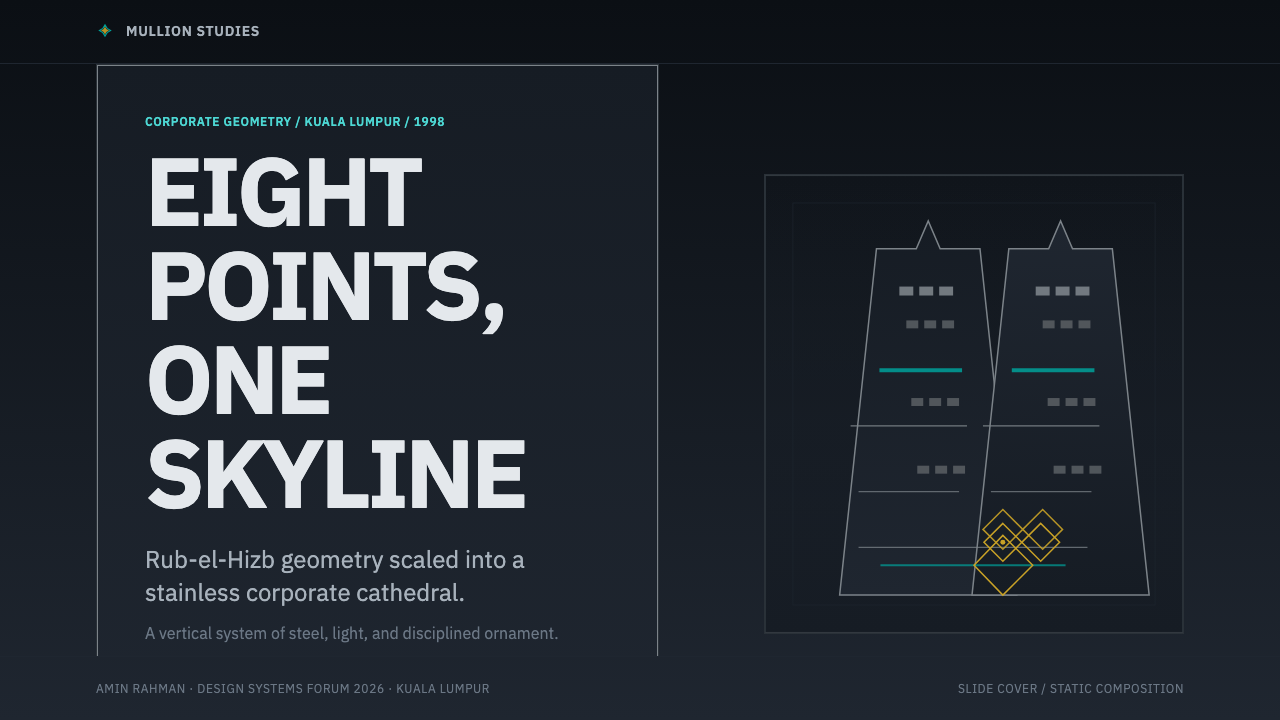 MULLION STUDIES

CORPORATE GEOMETRY / KUALA LUMPUR / 1998

EIGHT POINTS, ONE SKYLINE

Rub-el-Hizb geometry scaled into a stainless corporate cathedral.

A vertical system of steel, light, and disciplined ornament.

AMIN RAHMAN · DESIGN SYSTEMS FORUM 2026 · KUALA LUMPUR

SLIDE COVER / STATIC COMPOSITION